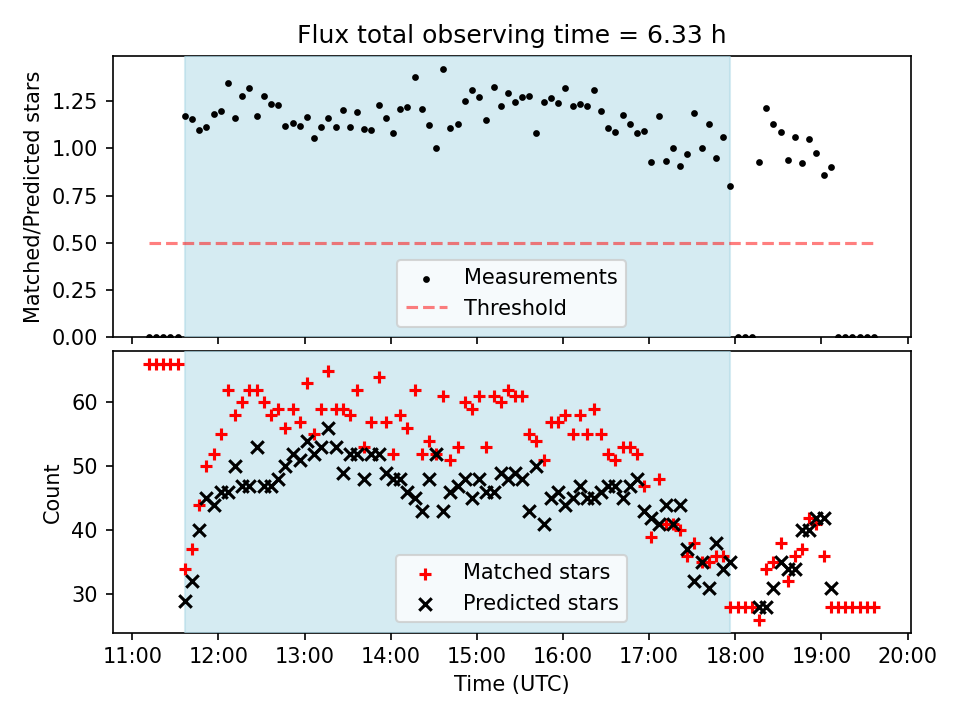 Flux total observing time = 6.33 h

Matched/Predicted stars

1.25
1.00
0.75
0.50
0.25
0.00

Measurements
Threshold

Count

60
50
40
30

Matched stars
Predicted stars

11:00 12:00 13:00 14:00 15:00 16:00 17:00 18:00 19:00 20:00

Time (UTC)